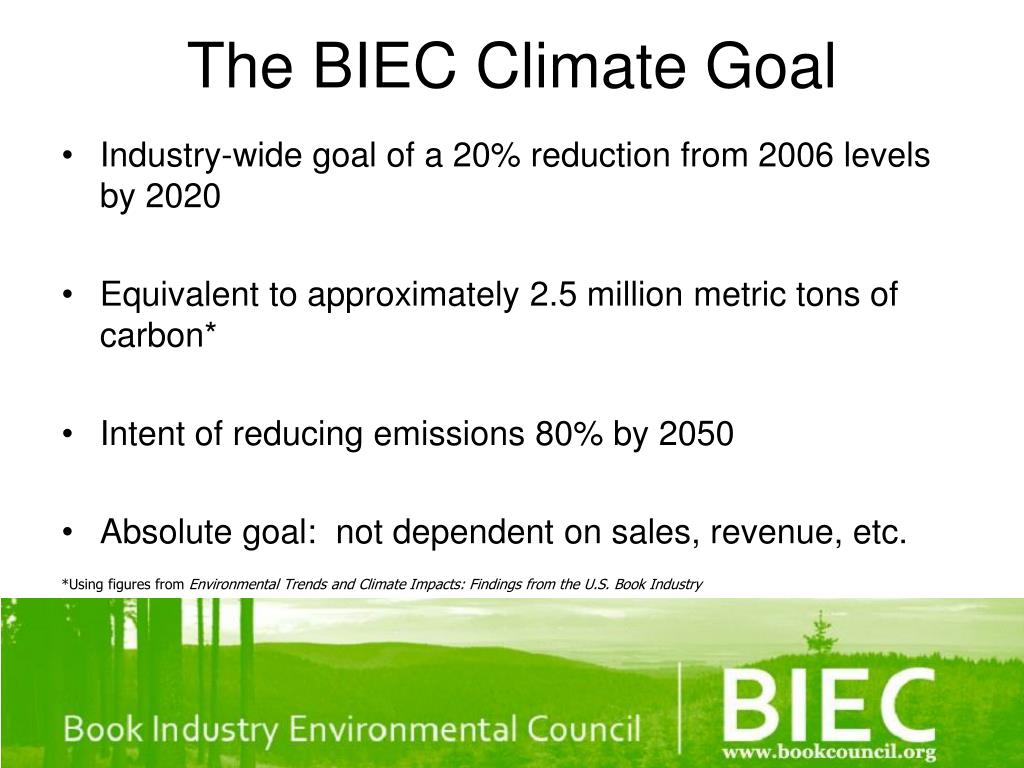 The BIEC Climate Goal

• Industry-wide goal of a 20% reduction from 2006 levels by 2020

• Equivalent to approximately 2.5 million metric tons of carbon*

• Intent of reducing emissions 80% by 2050

• Absolute goal:  not dependent on sales, revenue, etc.

*Using figures from Environmental Trends and Climate Impacts: Findings from the U.S. Book Industry

Book Industry Environmental Council

BIEC

www.bookcouncil.org